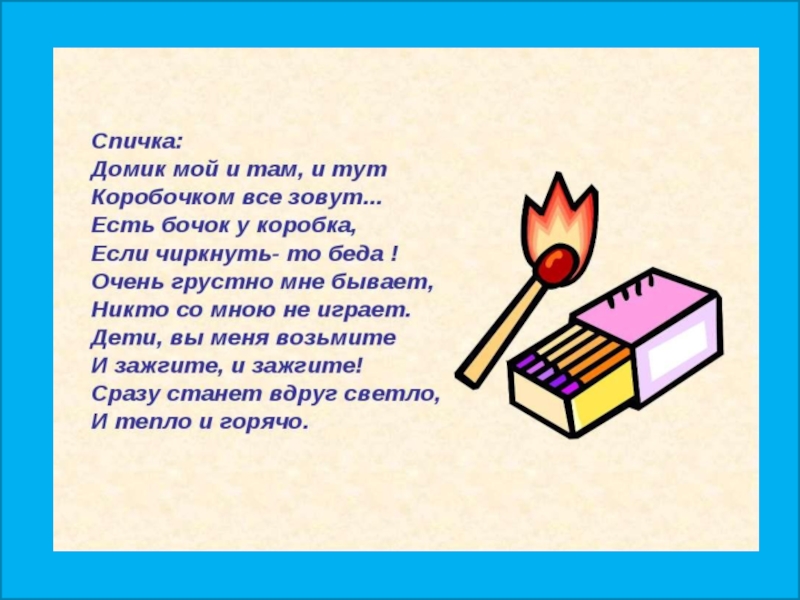 Спичка:
Домик мой и там, и тут
Коробочком все зовут...
Есть бочок у коробка,
Если чиркнуть- то беда !
Очень грустно мне бывает,
Никто со мною не играет.
Дети, вы меня возьмите
И зажгите, и зажгите!
Сразу станет вдруг светло,
И тепло и горячо.